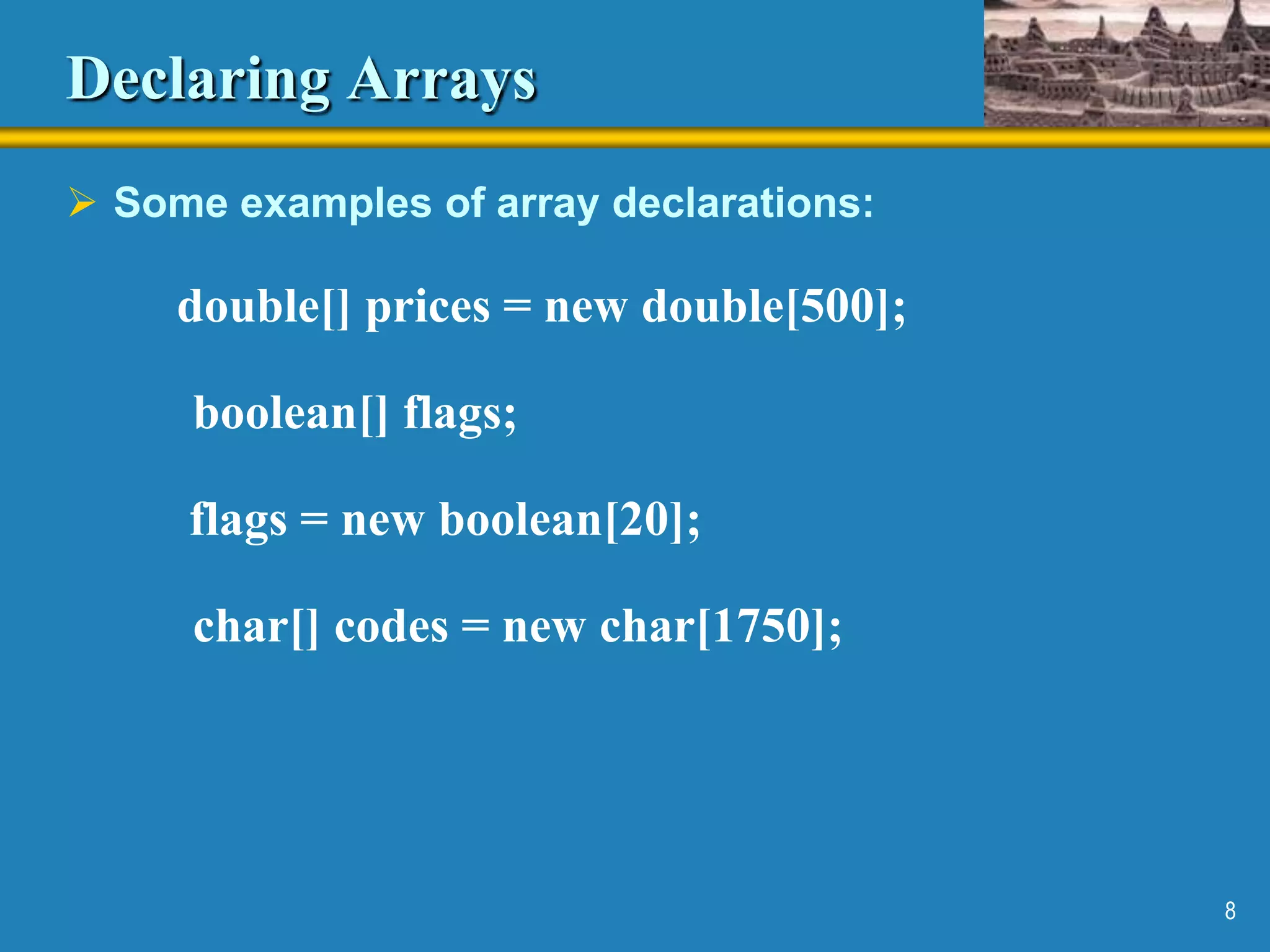 Declaring Arrays

➢ Some examples of array declarations:

double[] prices = new double[500];

boolean[] flags;

flags = new boolean[20];

char[] codes = new char[1750];

8